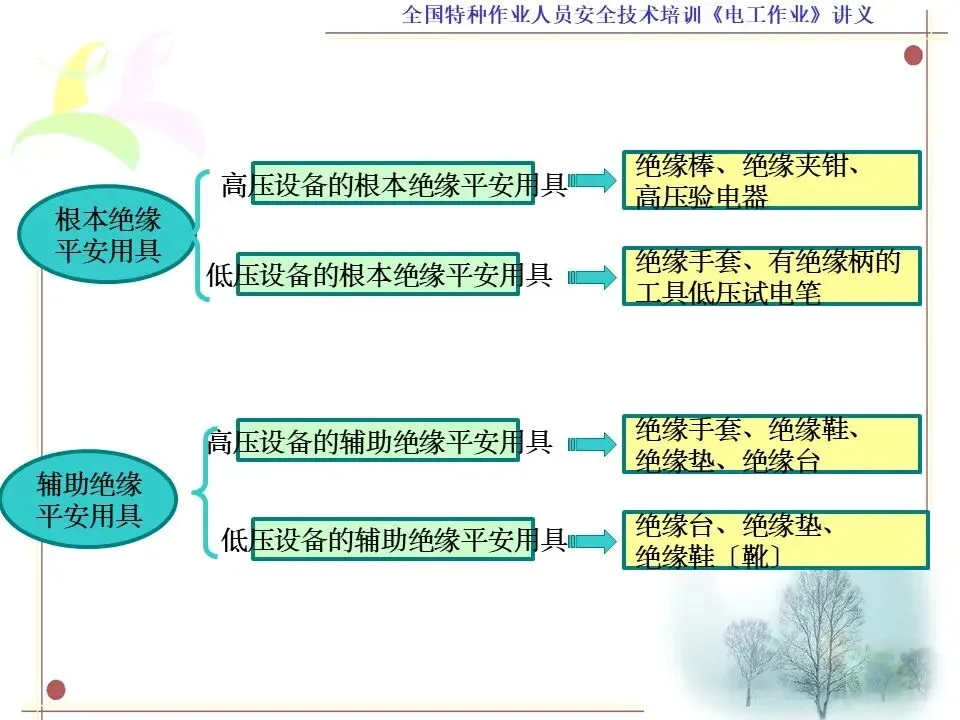 全国特种作业人员安全技术培训《电工作业》讲义

根本绝缘平安用具

高压设备的根本绝缘平安用具

绝缘棒、绝缘夹钳、高压验电器

低压设备的根本绝缘平安用具

绝缘手套、有绝缘柄的工具低压试电笔

辅助绝缘平安用具

高压设备的辅助绝缘平安用具

绝缘手套、绝缘鞋、绝缘垫、绝缘台

低压设备的辅助绝缘平安用具

绝缘台、绝缘垫、绝缘鞋〔靴〕